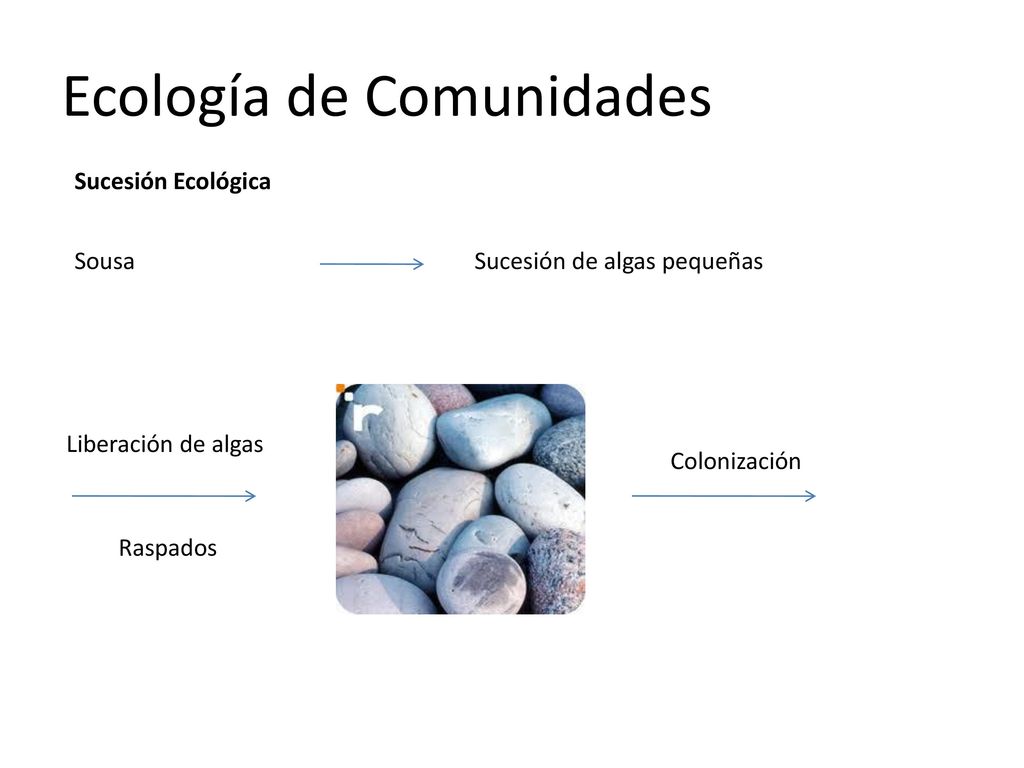 Ecología de Comunidades

Sucesión Ecológica

Sousa

Sucesión de algas pequeñas

Liberación de algas

Raspados

r

Colonización